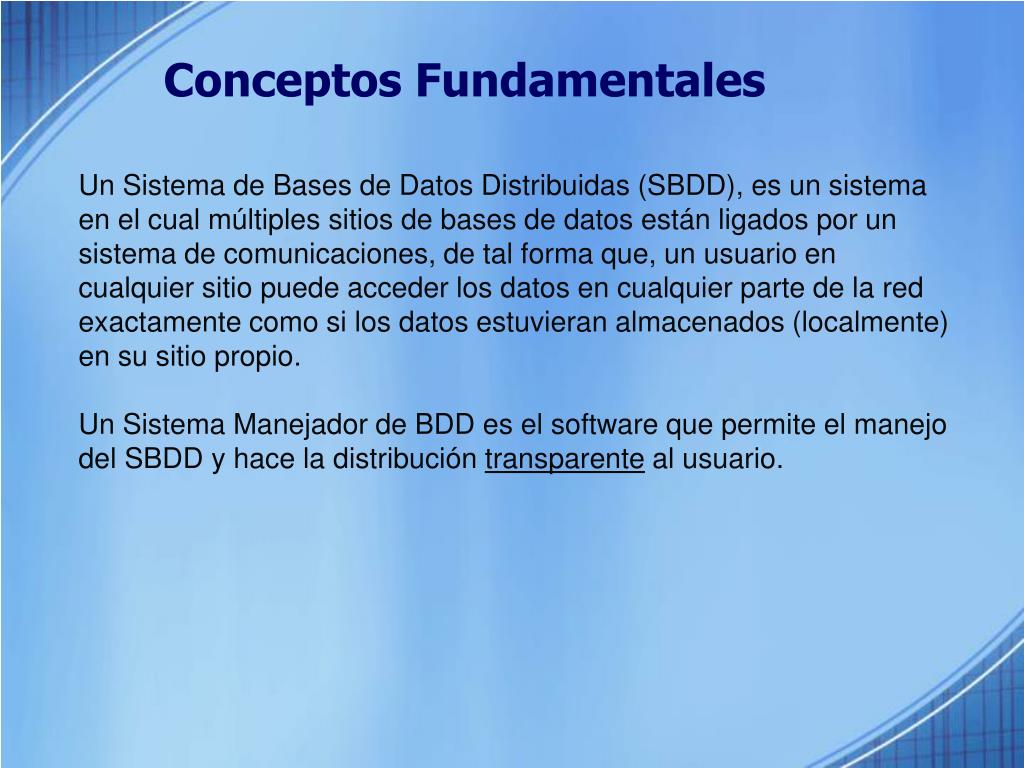 Conceptos Fundamentales

Un Sistema de Bases de Datos Distribuidas (SBDD), es un sistema en el cual múltiples sitios de bases de datos están ligados por un sistema de comunicaciones, de tal forma que, un usuario en cualquier sitio puede acceder los datos en cualquier parte de la red exactamente como si los datos estuvieran almacenados (localmente) en su sitio propio.

Un Sistema Manejador de BDD es el software que permite el manejo del SBDD y hace la distribución transparente al usuario.